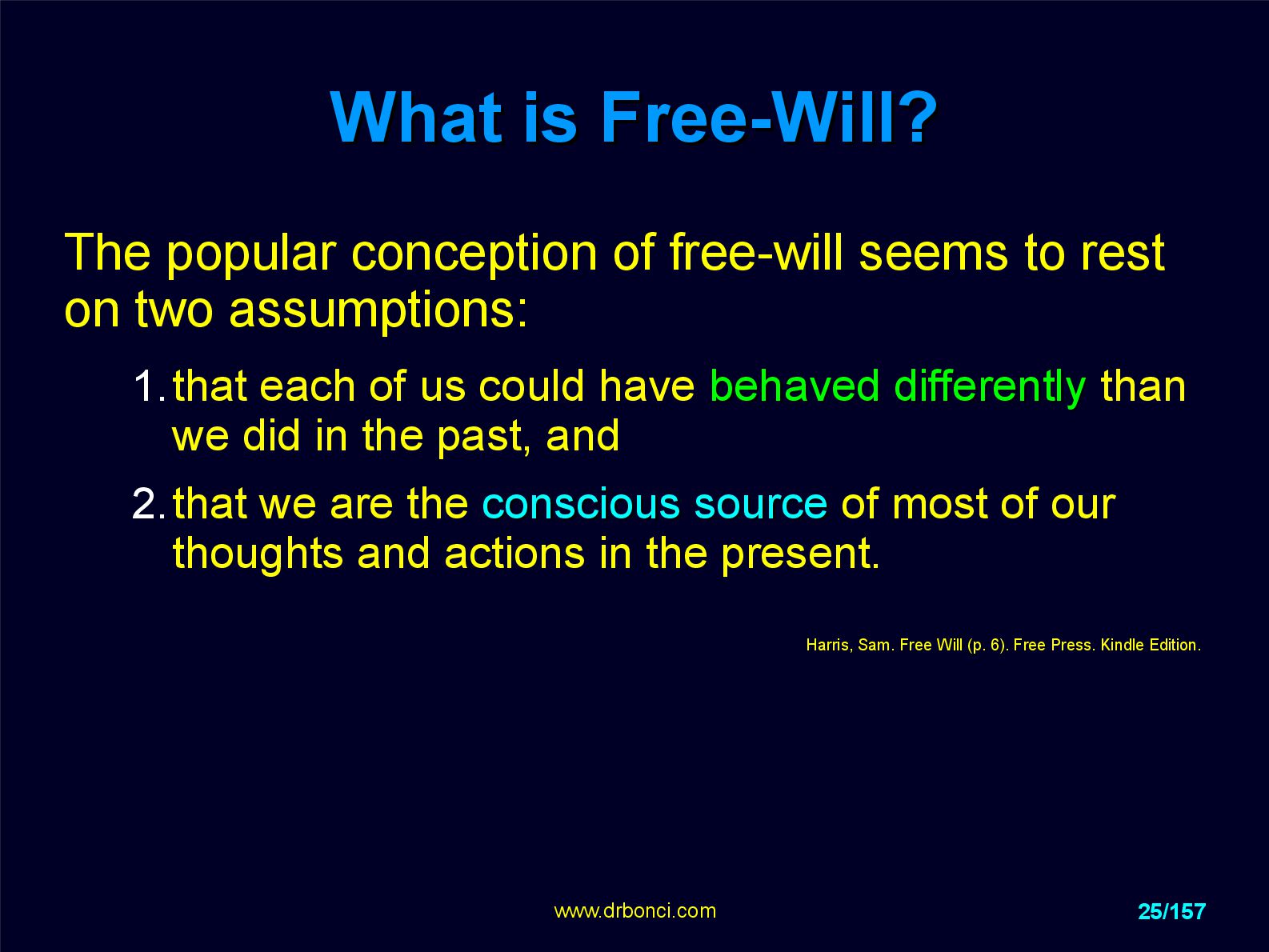 What is Free-Will?

The popular conception of free-will seems to rest on two assumptions:

1. that each of us could have behaved differently than we did in the past, and

2. that we are the conscious source of most of our thoughts and actions in the present.

Harris, Sam. Free Will (p. 6). Free Press. Kindle Edition.

www.drbonci.com

25/157